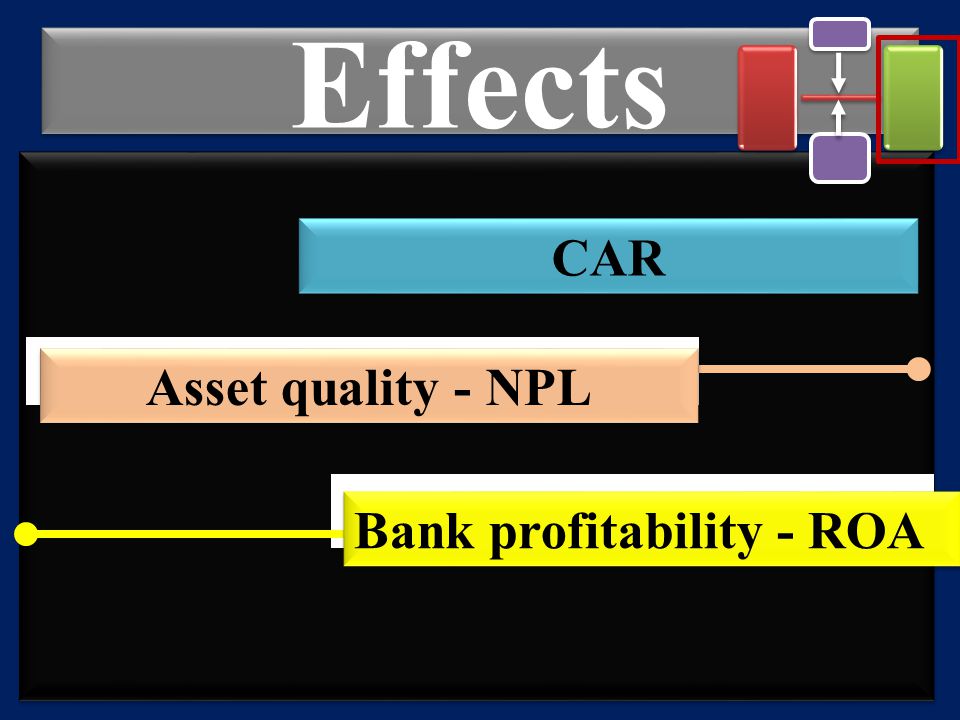 Effects

CAR

Asset quality - NPL

Bank profitability - ROA